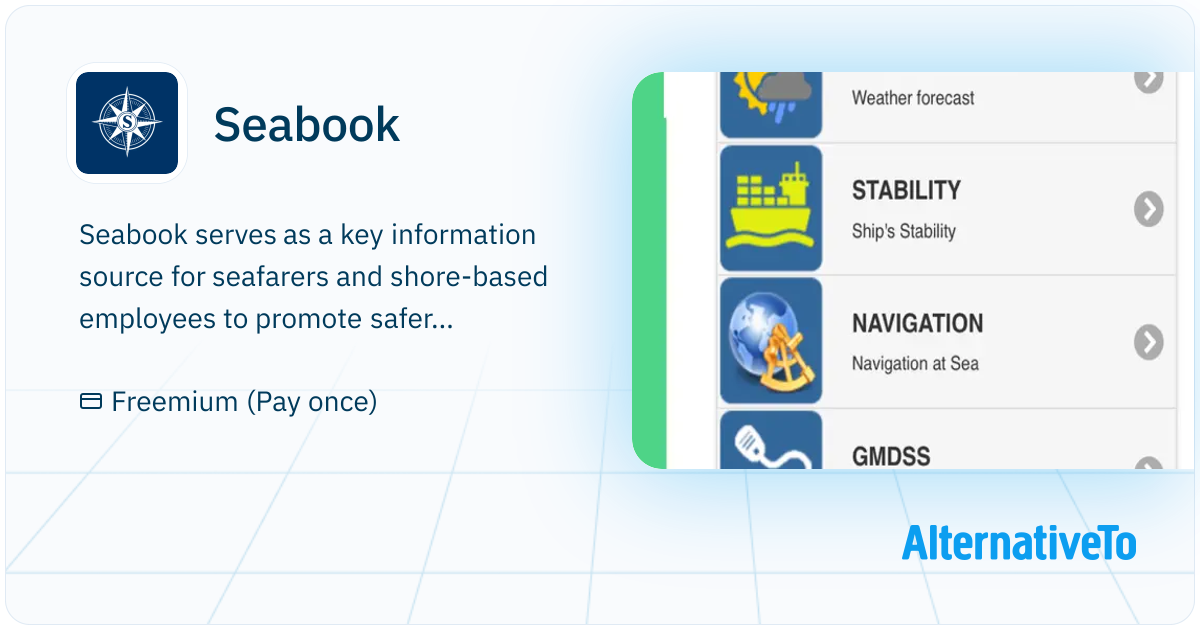 Seabook

Seabook serves as a key information source for seafarers and shore-based employees to promote safer...

Freemium (Pay once)

Weather forecast

STABILITY
Ship's Stability

NAVIGATION
Navigation at Sea

GMDSS

AlternativeTo